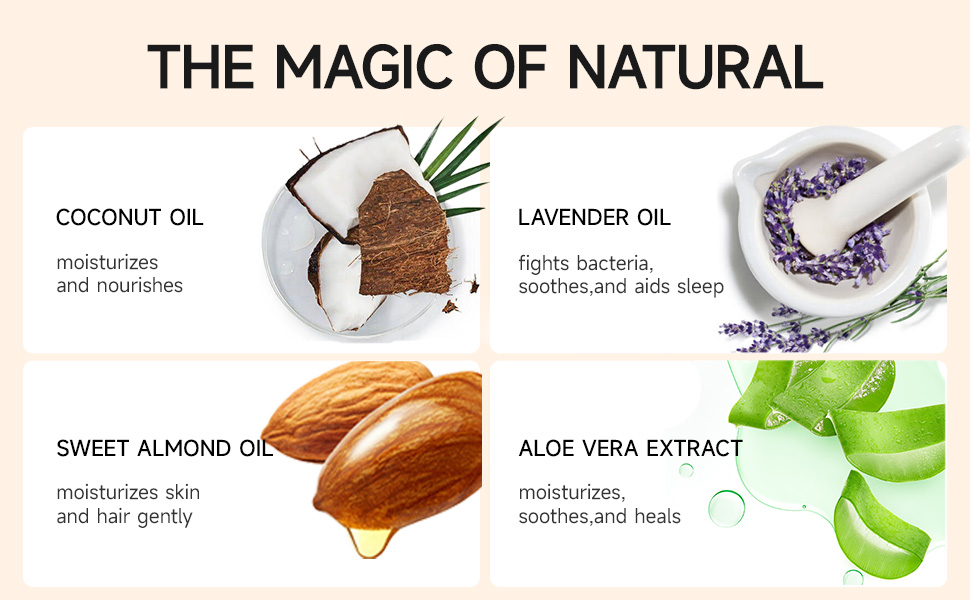 THE MAGIC OF NATURAL

COCONUT OIL

moisturizes and nourishes

LAVENDER OIL

fights bacteria, soothes,and aids sleep

SWEET ALMOND OIL

moisturizes skin and hair gently

ALOE VERA EXTRACT

moisturizes, soothes,and heals